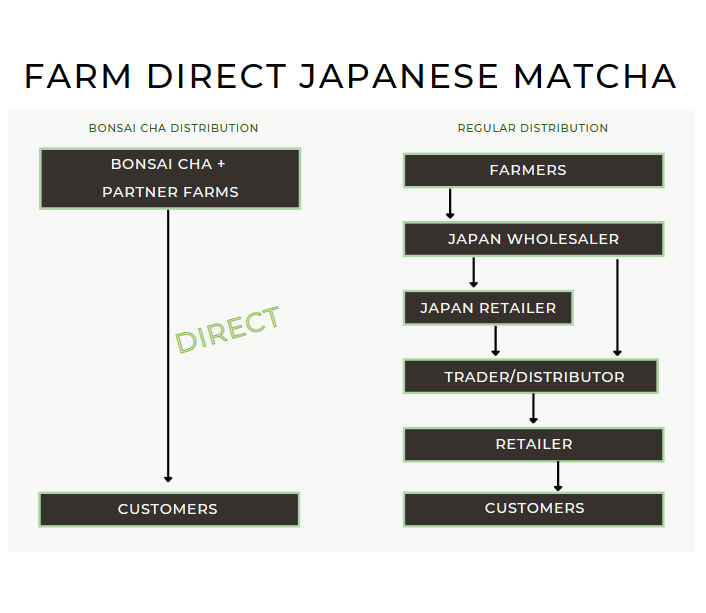 FARM DIRECT JAPANESE MATCHA

BONSAI CHA DISTRIBUTION

BONSAI CHA + PARTNER FARMS

DIRECT

CUSTOMERS

REGULAR DISTRIBUTION

FARMERS

JAPAN WHOLESALER

JAPAN RETAILER

TRADER/DISTRIBUTOR

RETAILER

CUSTOMERS